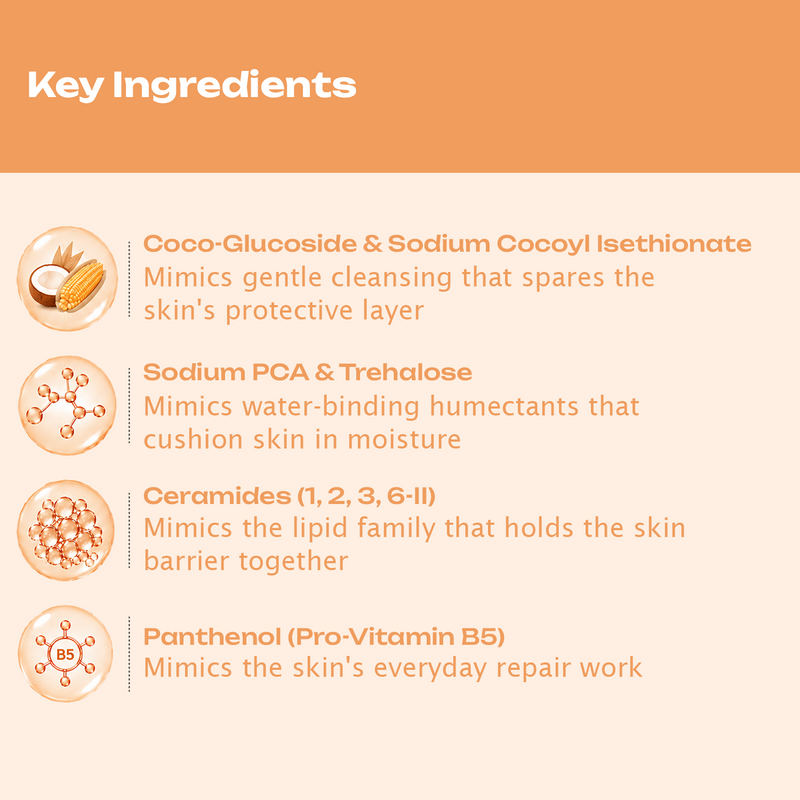 Key Ingredients

Coco-Glucoside & Sodium Cocoyl Isethionate
Mimics gentle cleansing that spares the skin's protective layer

Sodium PCA & Trehalose
Mimics water-binding humectants that cushion skin in moisture

Ceramides (1, 2, 3, 6-II)
Mimics the lipid family that holds the skin barrier together

B5
Panthenol (Pro-Vitamin B5)
Mimics the skin's everyday repair work